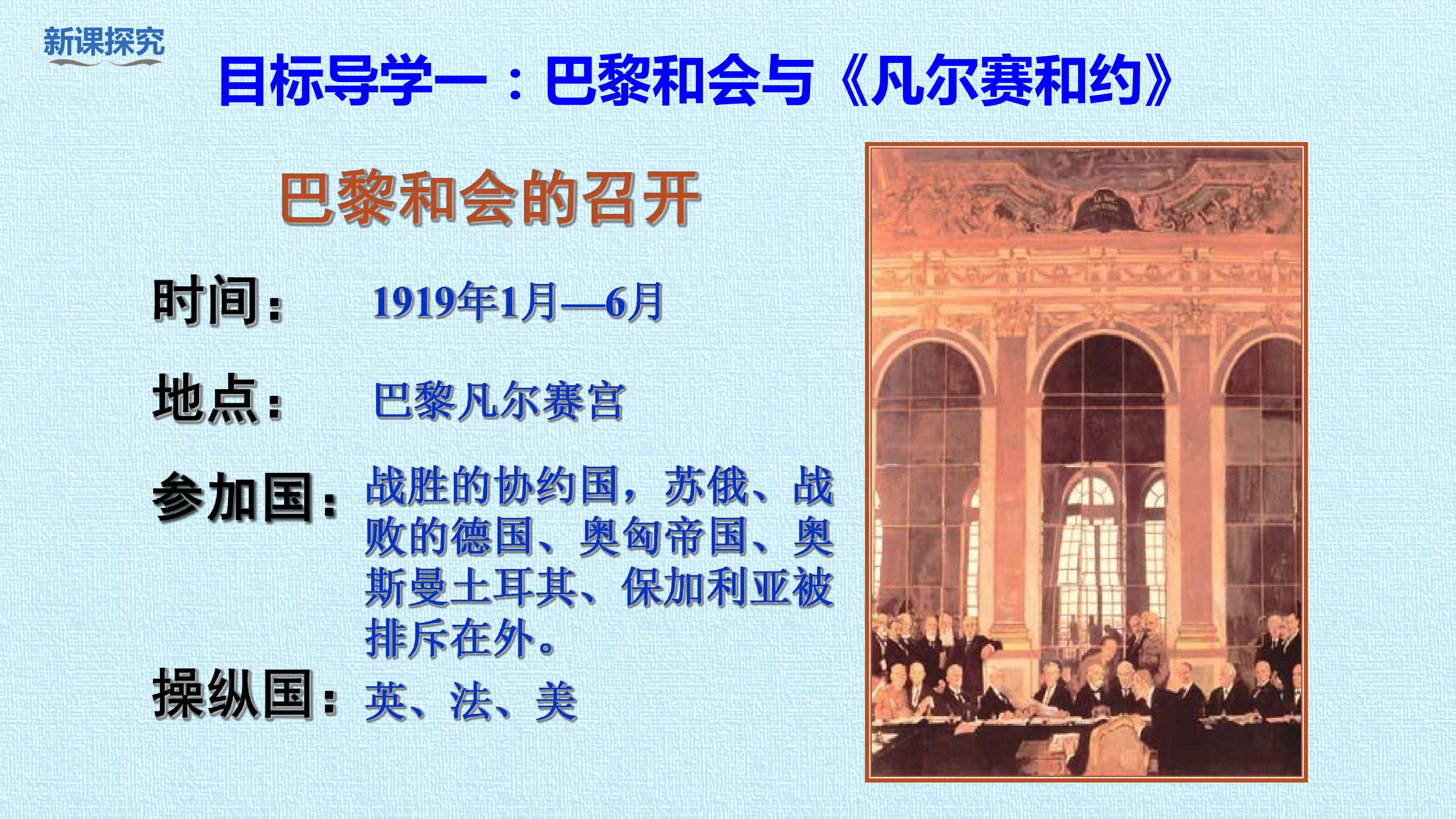 新课探究

目标导学一：巴黎和会与《凡尔赛和约》

巴黎和会的召开

时间： 1919年1月—6月

地点： 巴黎凡尔赛宫

参加国： 战胜的协约国，苏俄、战败的德国、奥匈帝国、奥斯曼土耳其、保加利亚被排斥在外。

操纵国： 英、法、美